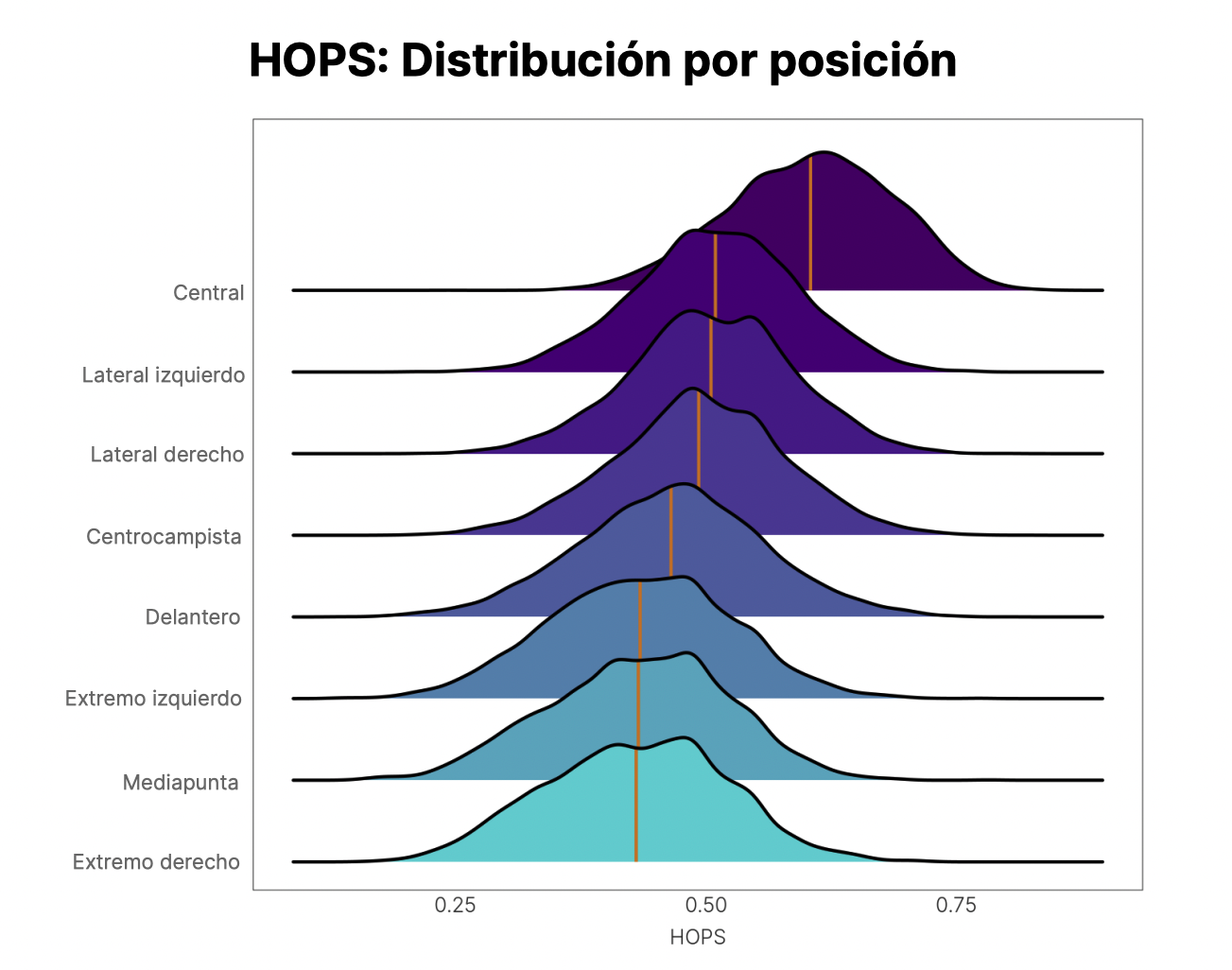 HOPS: Distribución por posición

Central
Lateral izquierdo
Lateral derecho
Centrocampista
Delantero
Extremo izquierdo
Mediapunta
Extremo derecho

0.25
0.50
0.75
HOPS